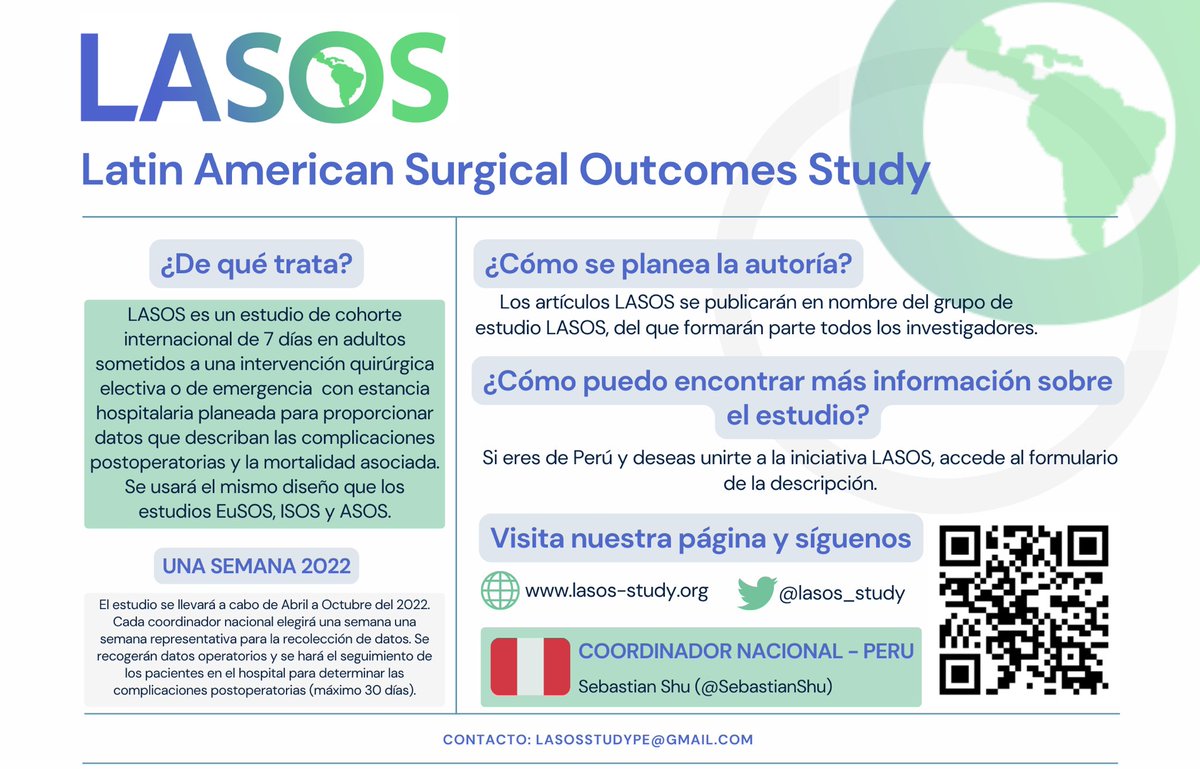 LASOS
Latin American Surgical Outcomes Study

¿De qué trata?

LASOS es un estudio de cohorte internacional de 7 días en adultos sometidos a una intervención quirúrgica electiva o de emergencia con estancia hospitalaria planeada para proporcionar datos que describan las complicaciones postoperatorias y la mortalidad asociada. Se usará el mismo diseño que los estudios EuSOS, ISOS y ASOS.

UNA SEMANA 2022

El estudio se llevará a cabo de Abril a Octubre del 2022. Cada coordinador nacional elegirá una semana una semana representativa para la recolección de datos. Se recogerán datos operatorios y se hará el seguimiento de los pacientes en el hospital para determinar las complicaciones postoperatorias (máximo 30 días).

¿Cómo se planea la autoría?

Los artículos LASOS se publicarán en nombre del grupo de estudio LASOS, del que formarán parte todos los investigadores.

¿Cómo puedo encontrar más información sobre el estudio?

Si eres de Perú y deseas unirte a la iniciativa LASOS, accede al formulario de la descripción.

Visita nuestra página y síguenos

www.lasos-study.org

@lasos_study

COORDINADOR NACIONAL - PERU
Sebastian Shu (@SebastianShu)

CONTACTO: LASOSSTUDYPE@GMAIL.COM